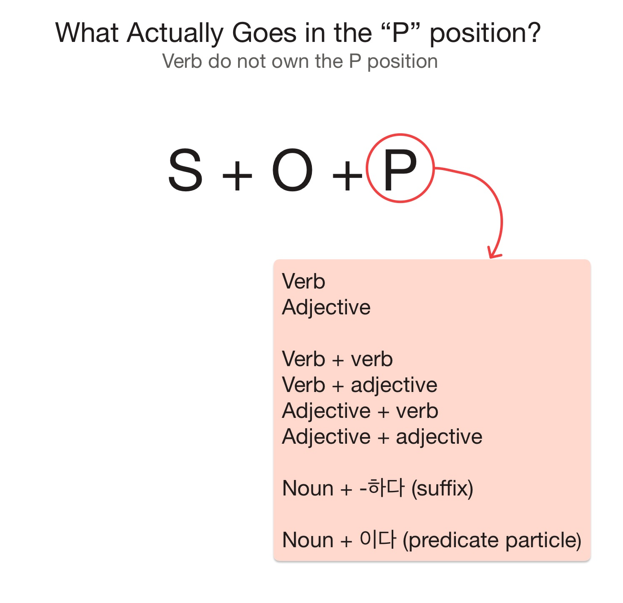 What Actually Goes in the “P” position?
Verb do not own the P position

S + O + P

Verb
Adjective

Verb + verb
Verb + adjective
Adjective + verb
Adjective + adjective

Noun + -하다 (suffix)

Noun + 이다 (predicate particle)